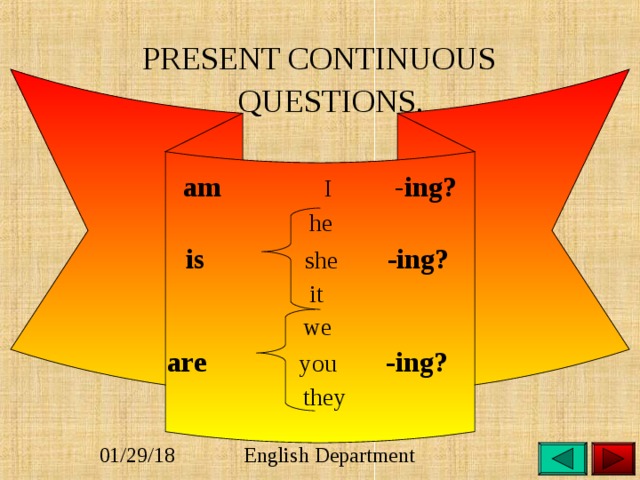 PRESENT CONTINUOUS QUESTIONS.

am I -ing?

he
is she -ing?
it

we
are you -ing?
they

01/29/18 English Department